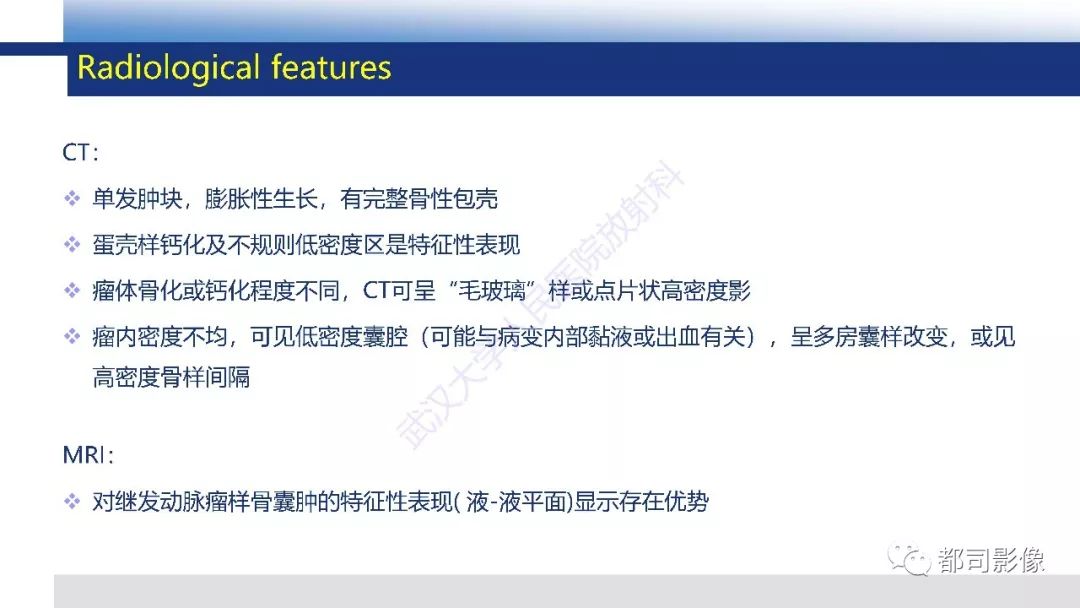 Radiological features

CT:

❖ 单发肿块，膨胀性生长，有完整骨性包壳

❖ 蛋壳样钙化及不规则低密度区是特征性表现

❖ 瘤体骨化或钙化程度不同，CT可呈“毛玻璃”样或点片状高密度影

❖ 瘤内密度不均，可见低密度囊腔（可能与病变内部黏液或出血有关），呈多房囊样改变，或见高密度骨样间隔

MRI:

❖ 对继发动脉瘤样骨囊肿的特征性表现( 液-液平面)显示存在优势

武汉大学人民医院放射科

都司影像